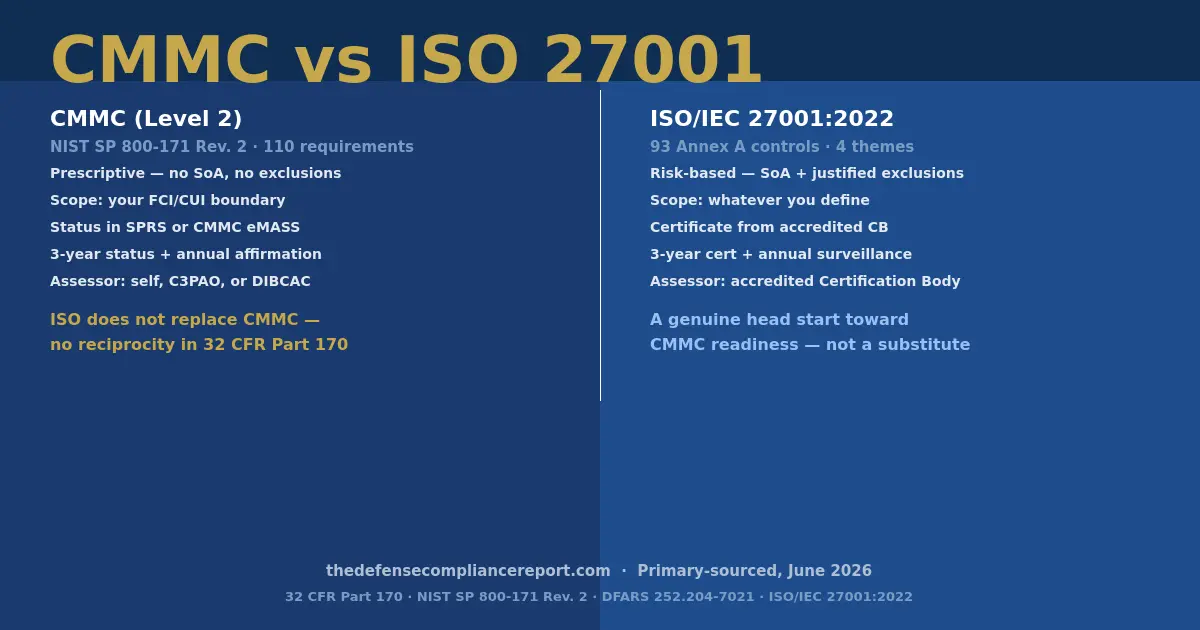 CMMC vs ISO 27001

CMMC (Level 2)

NIST SP 800-171 Rev. 2 · 110 requirements

Prescriptive — no SoA, no exclusions

Scope: your FCI/CUI boundary

Status in SPRS or CMMC eMASS

3-year status + annual affirmation

Assessor: self, C3PAO, or DIBCAC

ISO does not replace CMMC — no reciprocity in 32 CFR Part 170

ISO/IEC 27001:2022

93 Annex A controls · 4 themes

Risk-based — SoA + justified exclusions

Scope: whatever you define

Certificate from accredited CB

3-year cert + annual surveillance

Assessor: accredited Certification Body

A genuine head start toward CMMC readiness — not a substitute

thedefensecompliancereport.com · Primary-sourced, June 2026

32 CFR Part 170 · NIST SP 800-171 Rev. 2 · DFARS 252.204-7021 · ISO/IEC 27001:2022